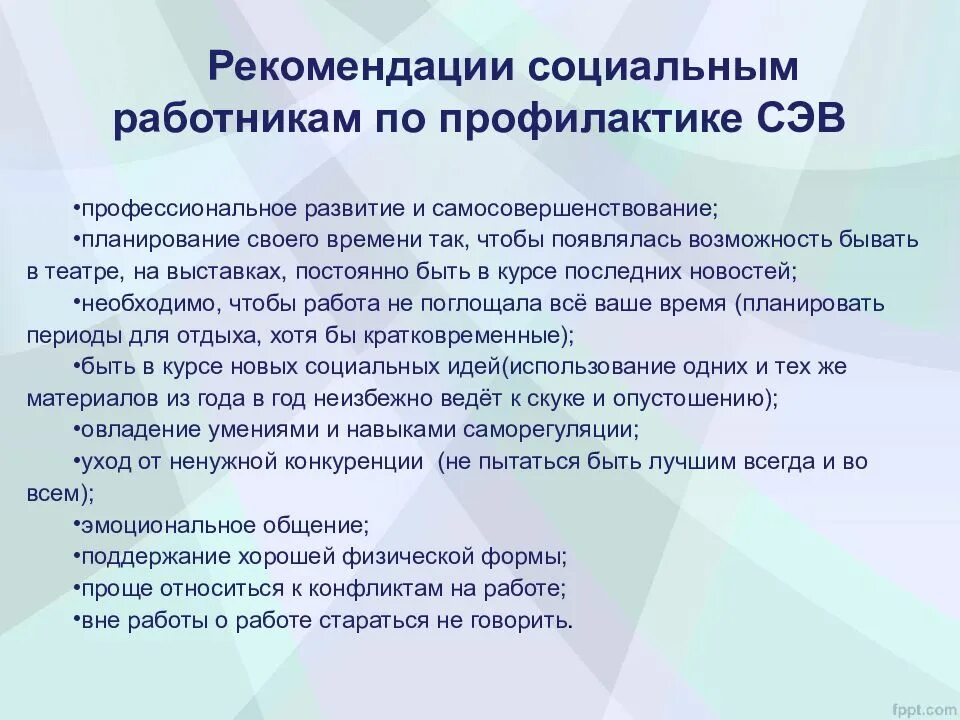 Рекомендации социальным работникам по профилактике СЭВ

•профессиональное развитие и самосовершенствование;
•планирование своего времени так, чтобы появлялась возможность бывать в театре, на выставках, постоянно быть в курсе последних новостей;
•необходимо, чтобы работа не поглощала всё ваше время (планировать периоды для отдыха, хотя бы кратковременные);
•быть в курсе новых социальных идей(использование одних и тех же материалов из года в год неизбежно ведёт к скуке и опустошению);
•овладение умениями и навыками саморегуляции;
•уход от ненужной конкуренции (не пытаться быть лучшим всегда и во всем);
•эмоциональное общение;
•поддержание хорошей физической формы;
•проще относиться к конфликтам на работе;
•вне работы о работе стараться не говорить.

fppt.com